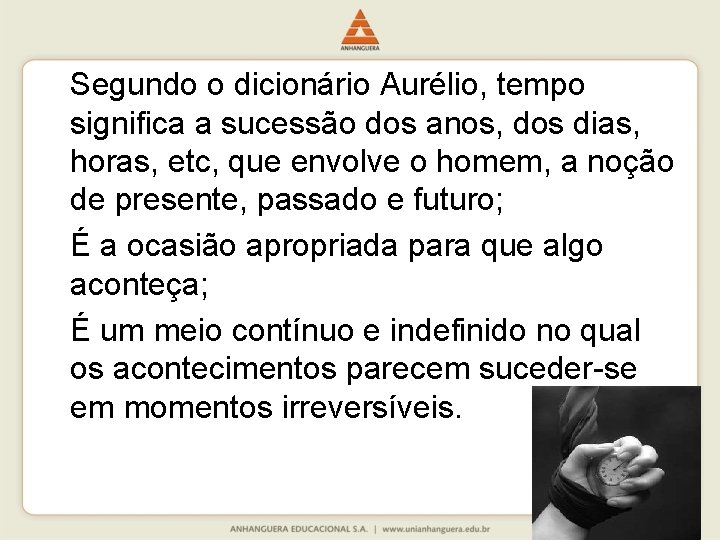 ANHANGUERA

Segundo o dicionário Aurélio, tempo significa a sucessão dos anos, dos dias, horas, etc, que envolve o homem, a noção de presente, passado e futuro;

É a ocasião apropriada para que algo aconteça;

É um meio contínuo e indefinido no qual os acontecimentos parecem suceder-se em momentos irreversíveis.

ANHANGUERA EDUCACIONAL S.A. | www.unianhanguera.edu.br